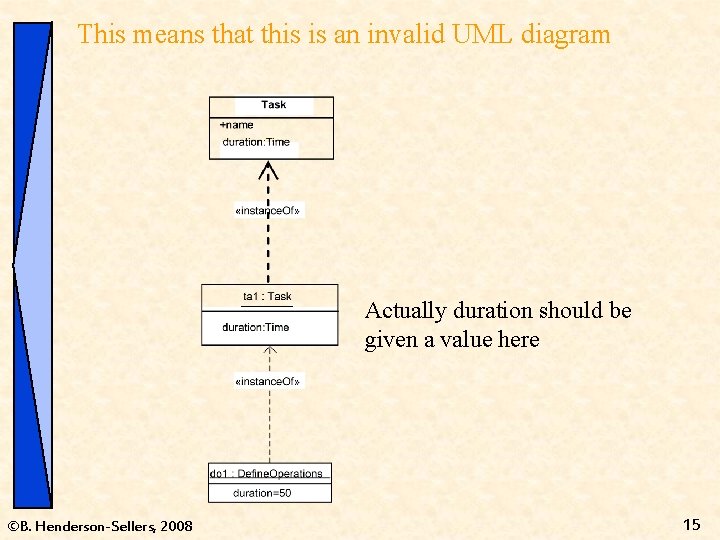 This means that this is an invalid UML diagram

Task

+name
duration:Time

«instanceOf»

ta1 : Task

duration:Time

Actually duration should be given a value here

«instanceOf»

do1 : DefineOperations

duration=50

©B. Henderson-Sellers, 2008

15